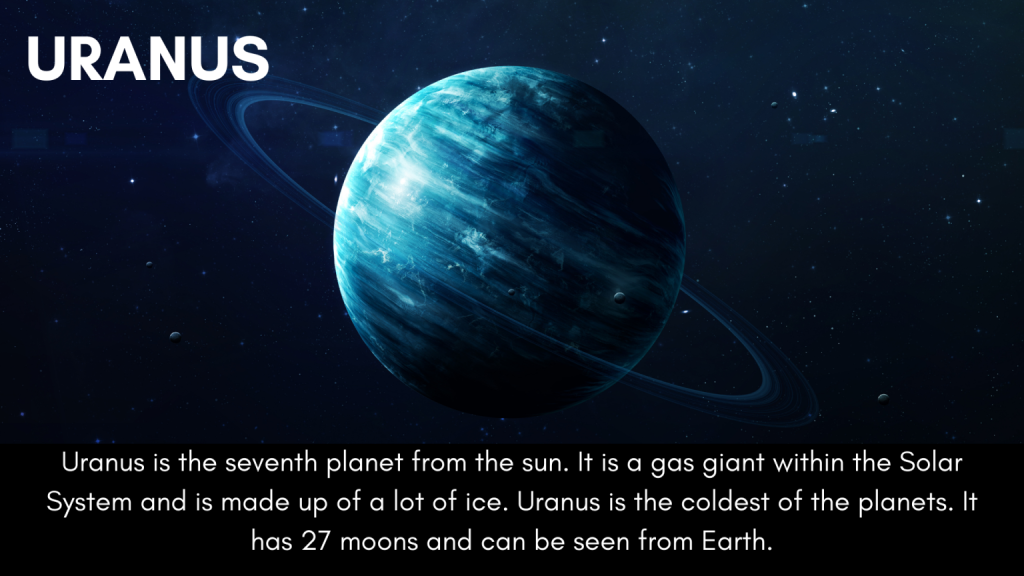 URANUS

Uranus is the seventh planet from the sun. It is a gas giant within the Solar System and is made up of a lot of ice. Uranus is the coldest of the planets. It has 27 moons and can be seen from Earth.